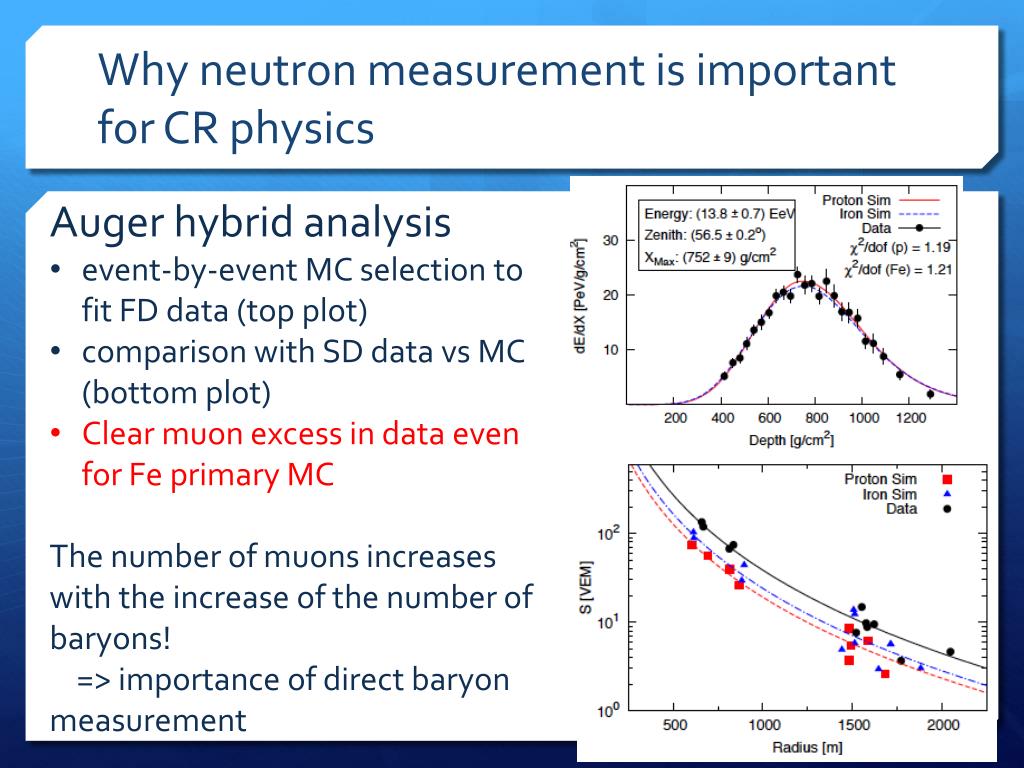 Why neutron measurement is important for CR physics

Auger hybrid analysis
• event-by-event MC selection to fit FD data (top plot)
• comparison with SD data vs MC (bottom plot)
• Clear muon excess in data even for Fe primary MC

The number of muons increases with the increase of the number of baryons!
=> importance of direct baryon measurement

Energy: (13.8 ± 0.7) EeV
Zenith: (56.5 ± 0.2$^o$)
$X_{Max}$: (752 ± 9) g/cm$^2$
Proton Sim
Iron Sim
Data
$\chi^2$/dof (p) = 1.19
$\chi^2$/dof (Fe) = 1.21
dE/dX [PeV/g/cm$^2$]
30
20
10
200 400 600 800 1000 1200
Depth [g/cm$^2$]

Proton Sim
Iron Sim
Data
S [VEM]
$10^2$
$10^1$
$10^0$
500 1000 1500 2000
Radius [m]